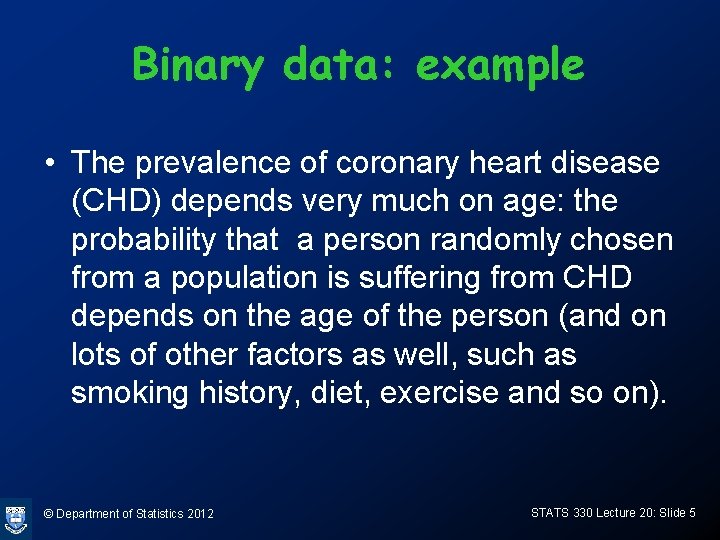 Binary data: example

• The prevalence of coronary heart disease (CHD) depends very much on age: the probability that a person randomly chosen from a population is suffering from CHD depends on the age of the person (and on lots of other factors as well, such as smoking history, diet, exercise and so on).

© Department of Statistics 2012

STATS 330 Lecture 20: Slide 5